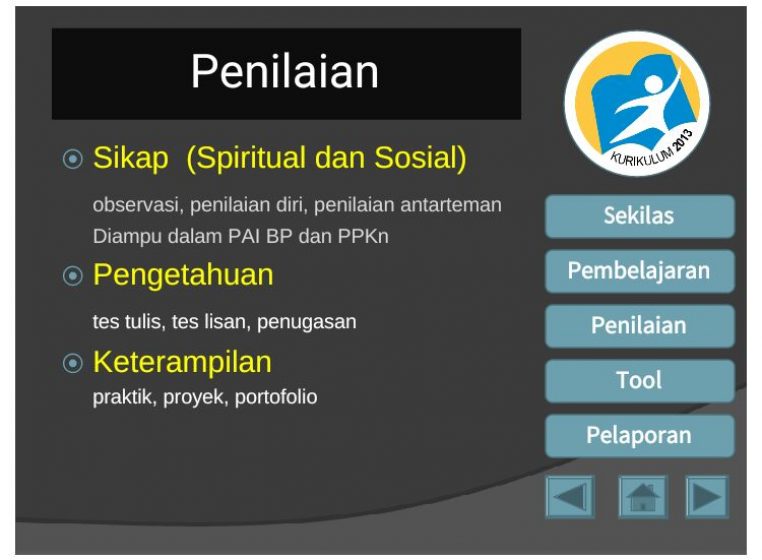 Penilaian

Sikap (Spiritual dan Sosial)

observasi, penilaian diri, penilaian antarteman
Diampu dalam PAI BP dan PPKn

Pengetahuan

tes tulis, tes lisan, penugasan

Keterampilan
praktik, proyek, portofolio

KURIKULUM 2013

Sekilas
Pembelajaran
Penilaian
Tool
Pelaporan